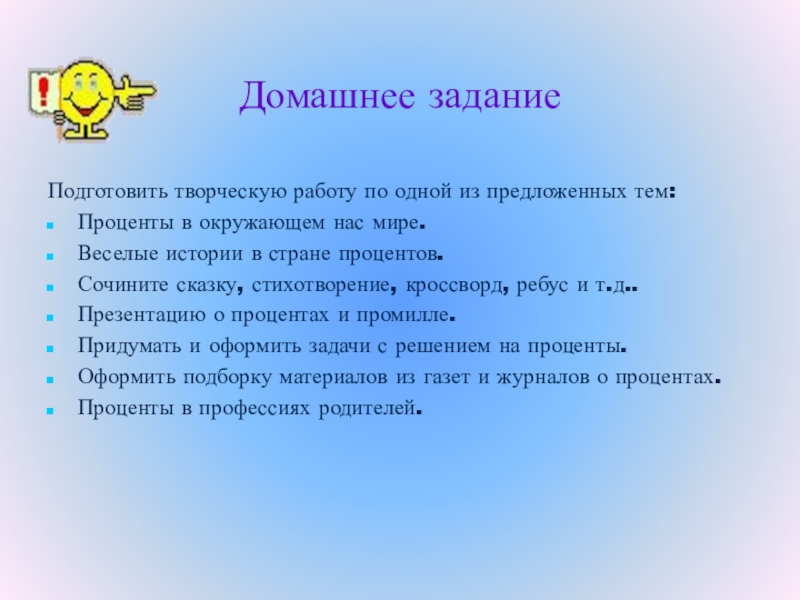 !

Домашнее задание

Подготовить творческую работу по одной из предложенных тем:

- Проценты в окружающем нас мире.
- Веселые истории в стране процентов.
- Сочините сказку, стихотворение, кроссворд, ребус и т.д..
- Презентацию о процентах и промилле.
- Придумать и оформить задачи с решением на проценты.
- Оформить подборку материалов из газет и журналов о процентах.
- Проценты в профессиях родителей.